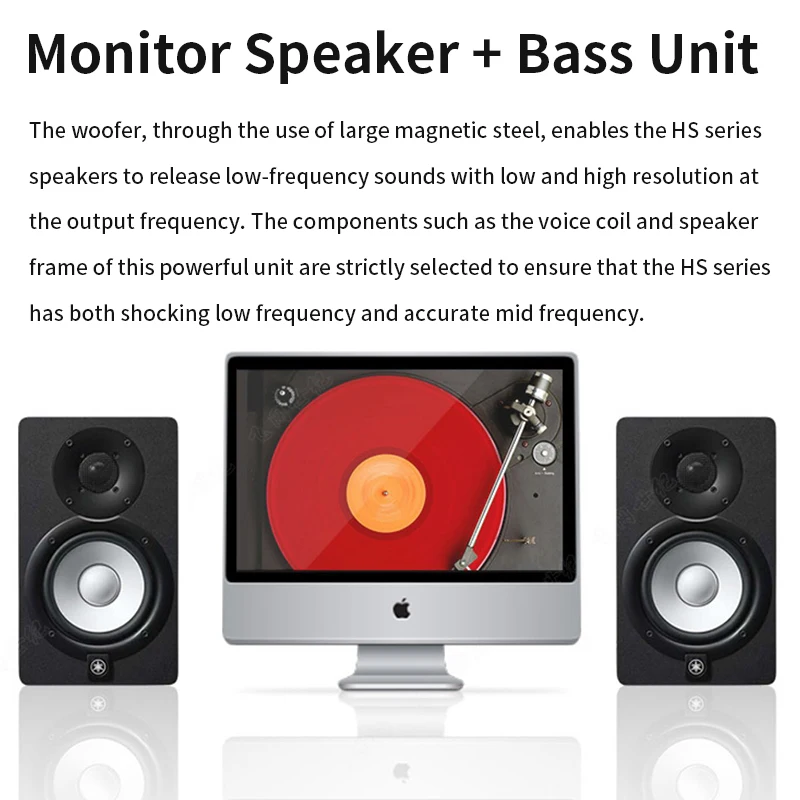 Monitor Speaker + Bass Unit

The woofer, through the use of large magnetic steel, enables the HS series speakers to release low-frequency sounds with low and high resolution at the output frequency. The components such as the voice coil and speaker frame of this powerful unit are strictly selected to ensure that the HS series has both shocking low frequency and accurate mid frequency.